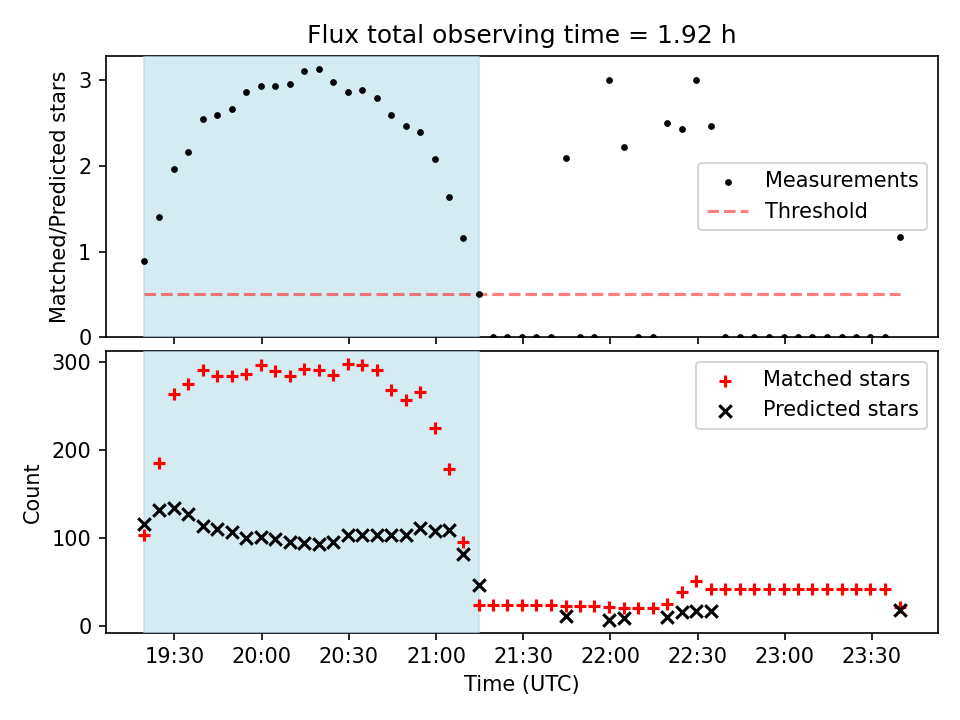 Flux total observing time = 1.92 h

Matched/Predicted stars

3
2
1
0

Measurements
Threshold

Count

300
200
100
0

Matched stars
Predicted stars

19:30
20:00
20:30
21:00
21:30
22:00
22:30
23:00
23:30

Time (UTC)